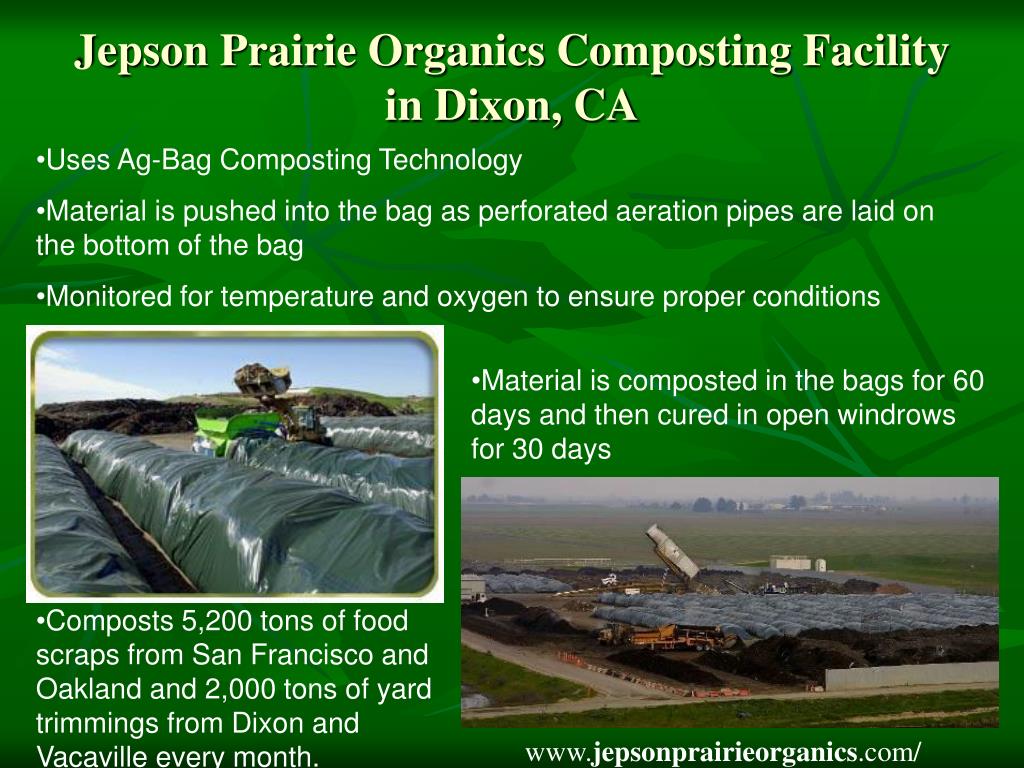 Jepson Prairie Organics Composting Facility in Dixon, CA

•Uses Ag-Bag Composting Technology

•Material is pushed into the bag as perforated aeration pipes are laid on the bottom of the bag

•Monitored for temperature and oxygen to ensure proper conditions

•Material is composted in the bags for 60 days and then cured in open windrows for 30 days

•Composts 5,200 tons of food scraps from San Francisco and Oakland and 2,000 tons of yard trimmings from Dixon and Vacaville every month.

www.jepsonprairieorganics.com/